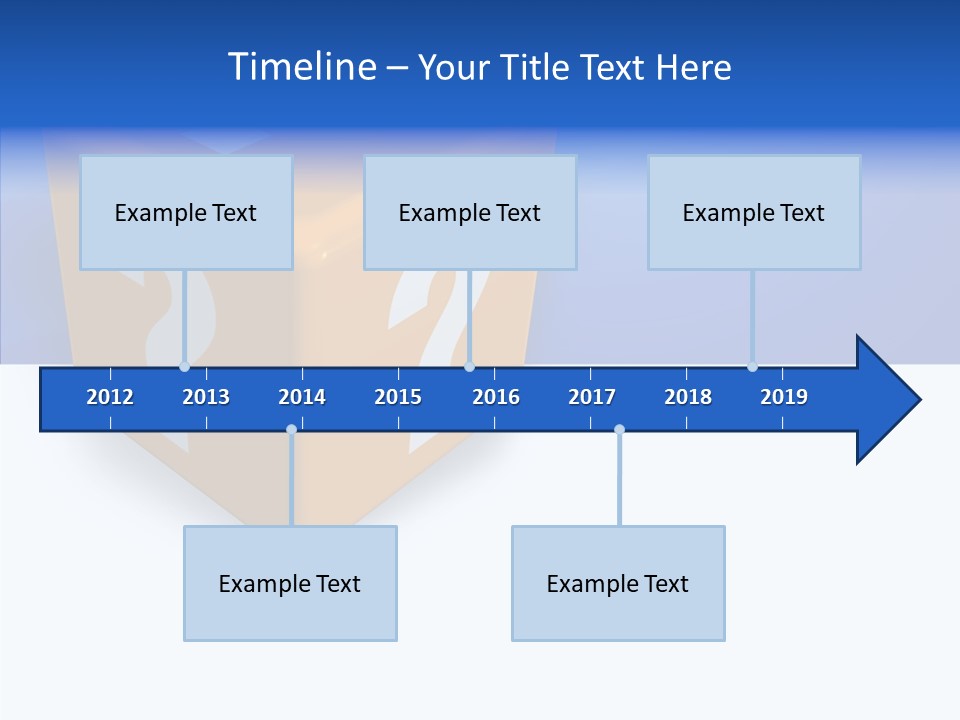 Timeline – Your Title Text Here

Example Text

Example Text

Example Text

2012 2013 2014 2015 2016 2017 2018 2019

Example Text

Example Text